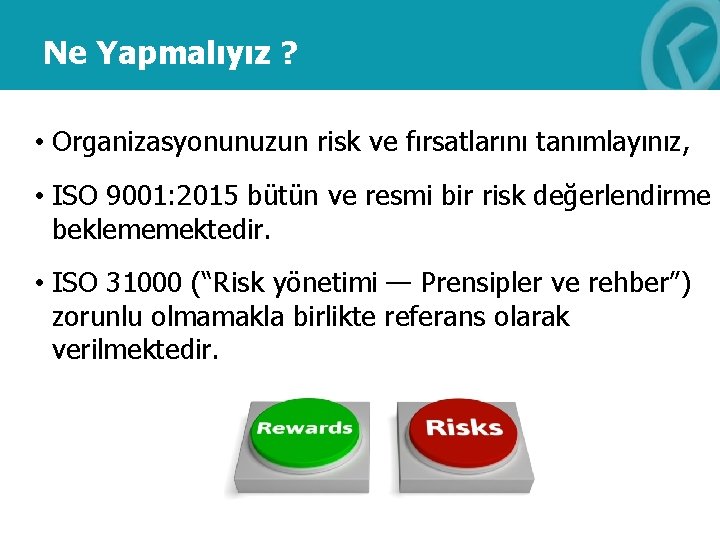 Ne Yapmalıyız ?

• Organizasyonunuzun risk ve fırsatlarını tanımlayınız,

• ISO 9001:2015 bütün ve resmi bir risk değerlendirme beklememektedir.

• ISO 31000 (“Risk yönetimi — Prensipler ve rehber”) zorunlu olmamakla birlikte referans olarak verilmektedir.

Rewards

Risks